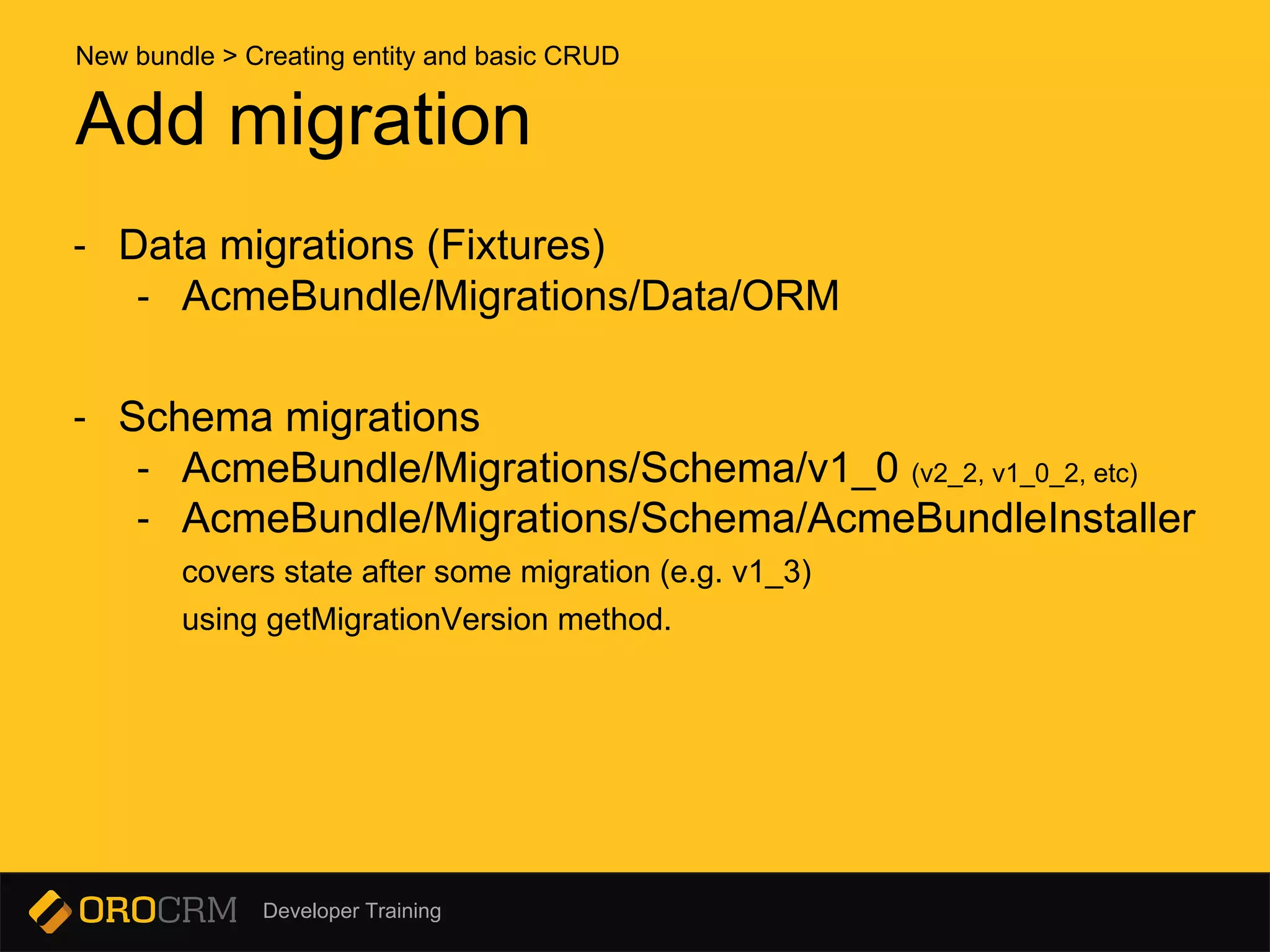 New bundle > Creating entity and basic CRUD

Add migration

- Data migrations (Fixtures)
 - AcmeBundle/Migrations/Data/ORM

- Schema migrations
 - AcmeBundle/Migrations/Schema/v1_0 (v2_2, v1_0_2, etc)
 - AcmeBundle/Migrations/Schema/AcmeBundleInstaller
 covers state after some migration (e.g. v1_3)
 using getMigrationVersion method.

OROCRM Developer Training